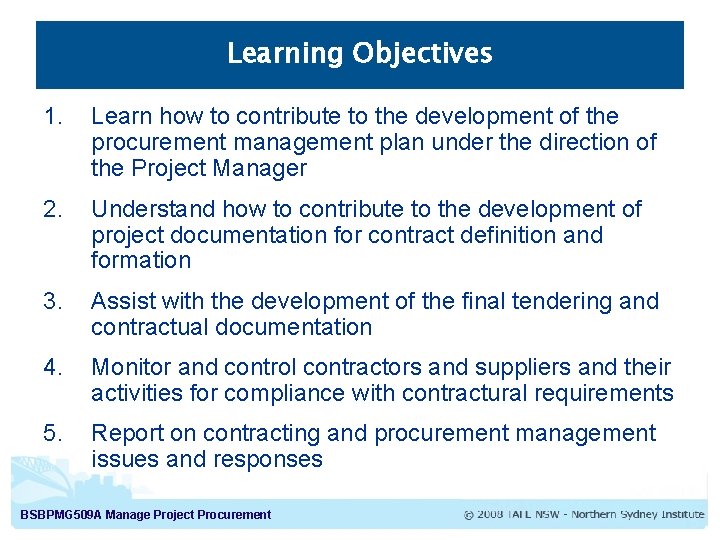 Learning Objectives

1. Learn how to contribute to the development of the procurement management plan under the direction of the Project Manager

2. Understand how to contribute to the development of project documentation for contract definition and formation

3. Assist with the development of the final tendering and contractual documentation

4. Monitor and control contractors and suppliers and their activities for compliance with contractural requirements

5. Report on contracting and procurement management issues and responses

BSBPMG509A Manage Project Procurement

© 2008 TAFE NSW - Northern Sydney Institute